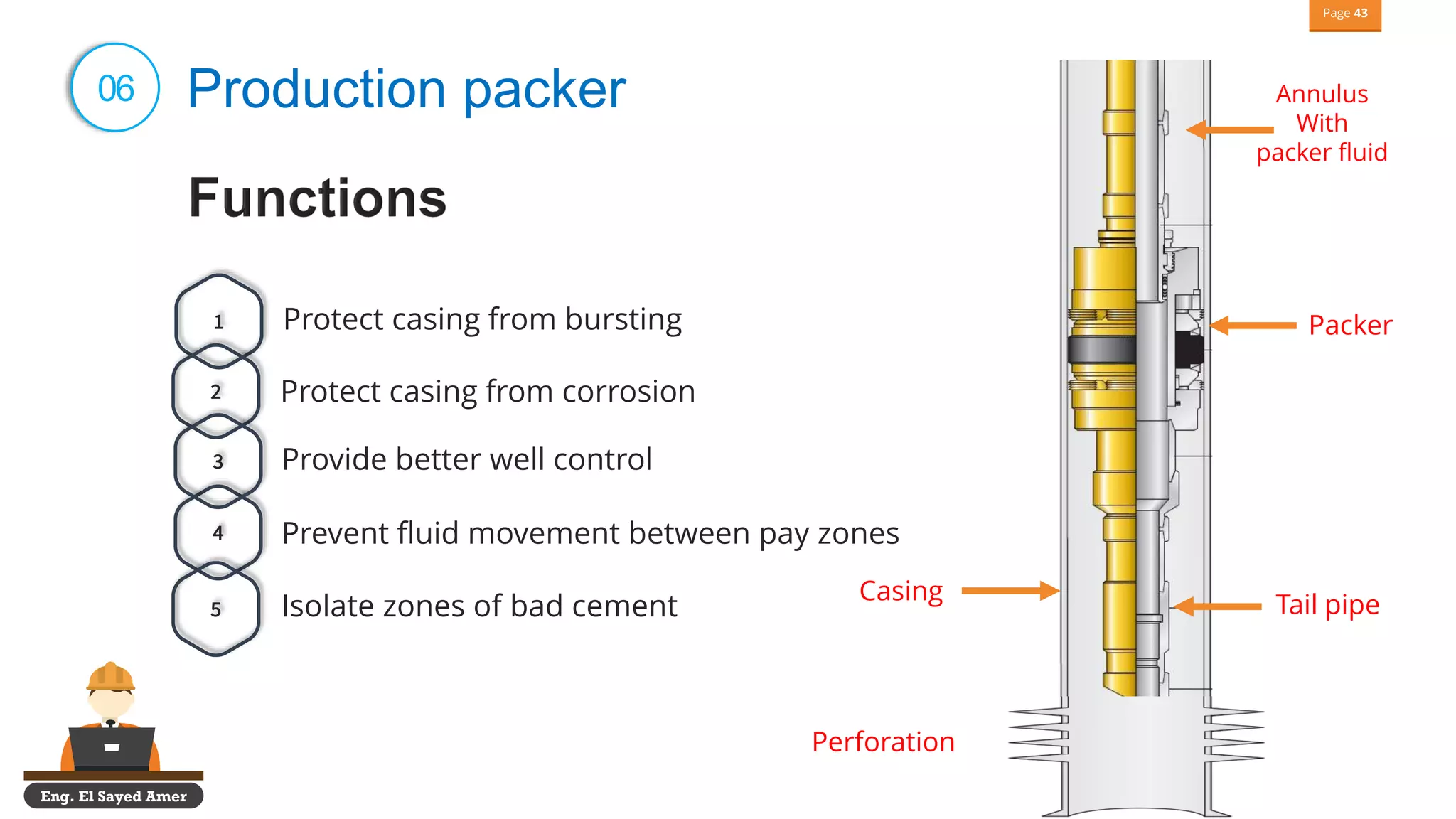 Page 43

06 Production packer

Functions

1 Protect casing from bursting

2 Protect casing from corrosion

3 Provide better well control

4 Prevent fluid movement between pay zones

5 Isolate zones of bad cement

Annulus With packer fluid

Packer

Casing

Tail pipe

Perforation

Eng. El Sayed Amer